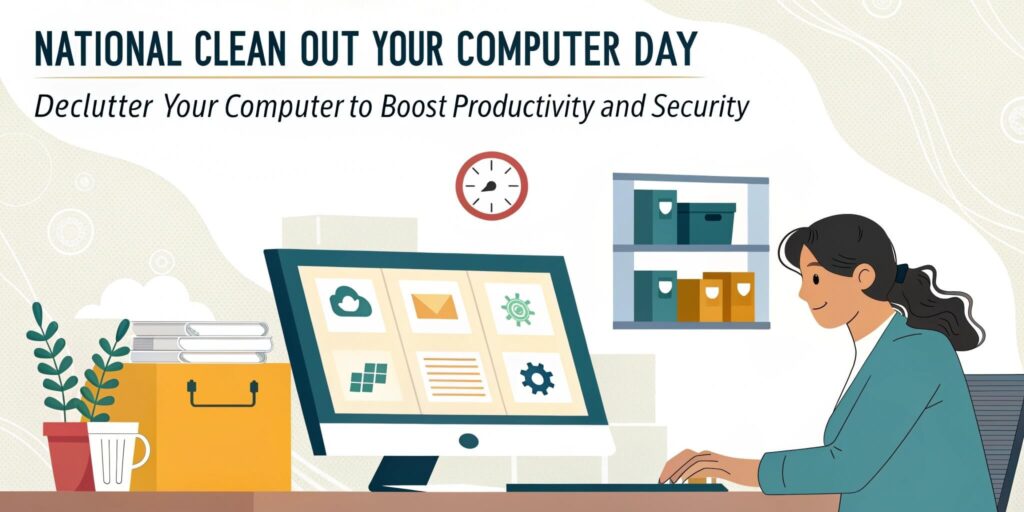 NATIONAL CLEAN OUT YOUR COMPUTER DAY

Declutter Your Computer to Boost Productivity and Security